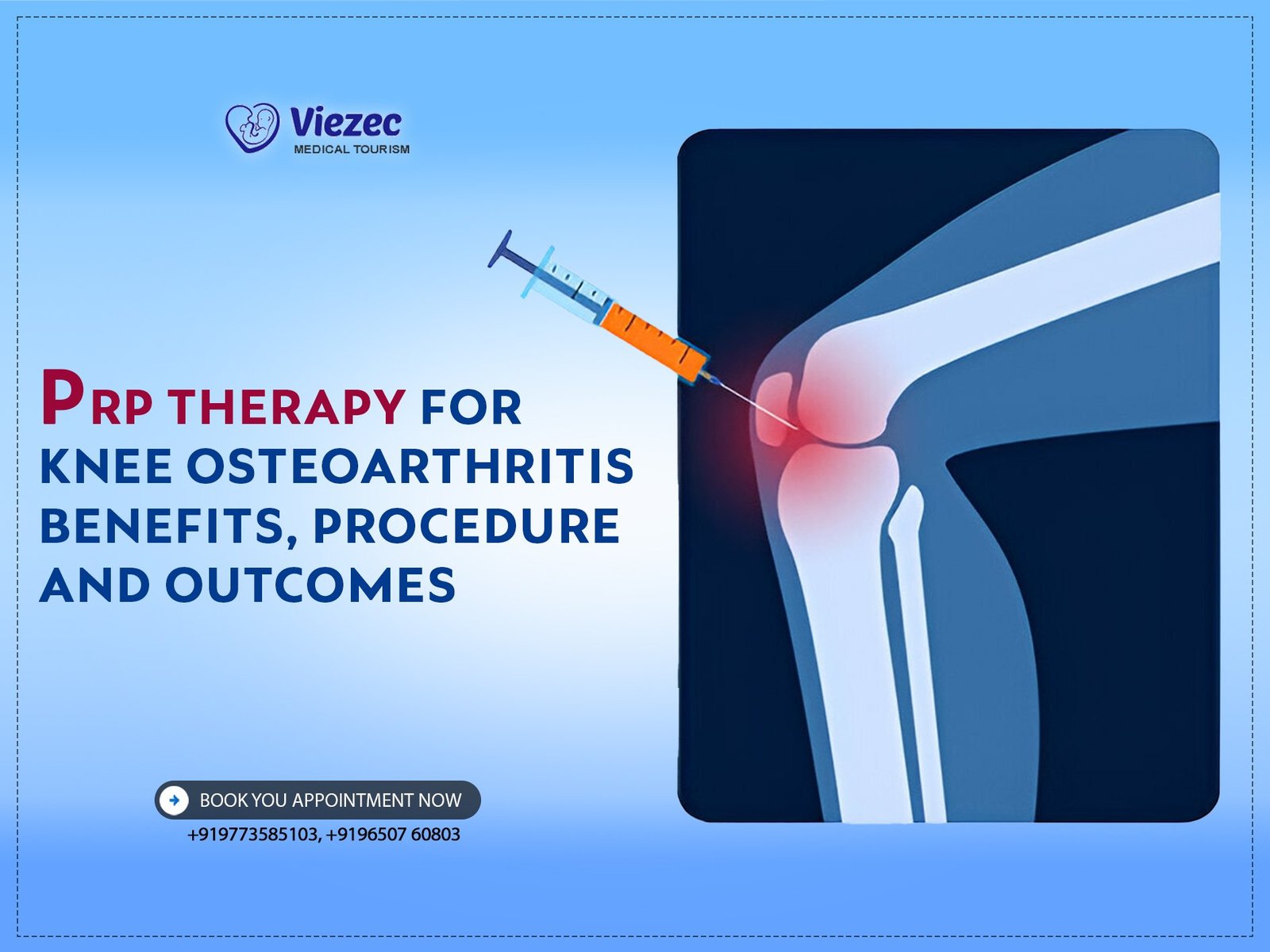 Viezec
MEDICAL TOURISM

PRP THERAPY FOR KNEE OSTEOARTHRITIS BENEFITS, PROCEDURE AND OUTCOMES

BOOK YOU APPOINTMENT NOW
+919773585103, +9196507 60803